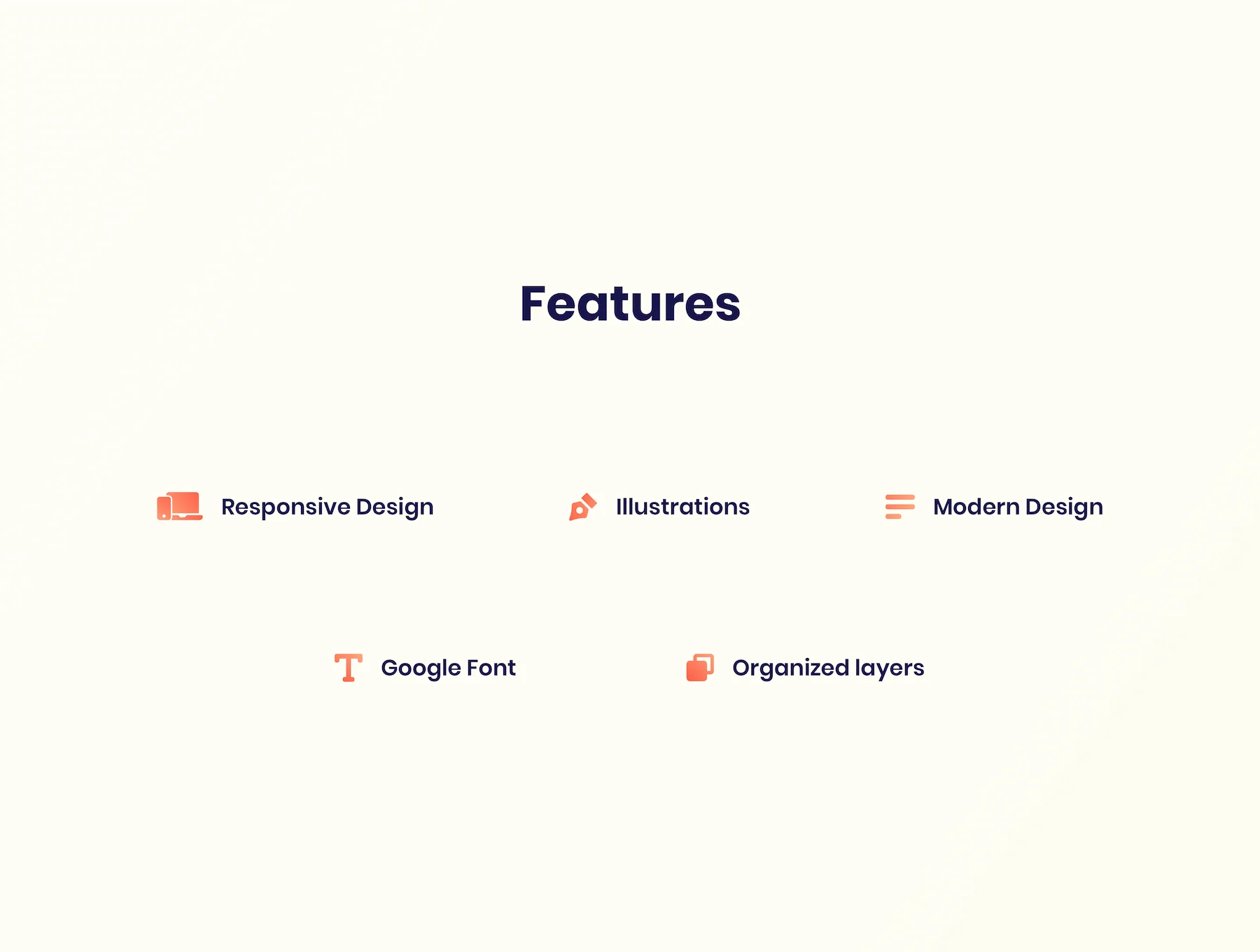 Features

Responsive Design

Illustrations

Modern Design

Google Font

Organized layers